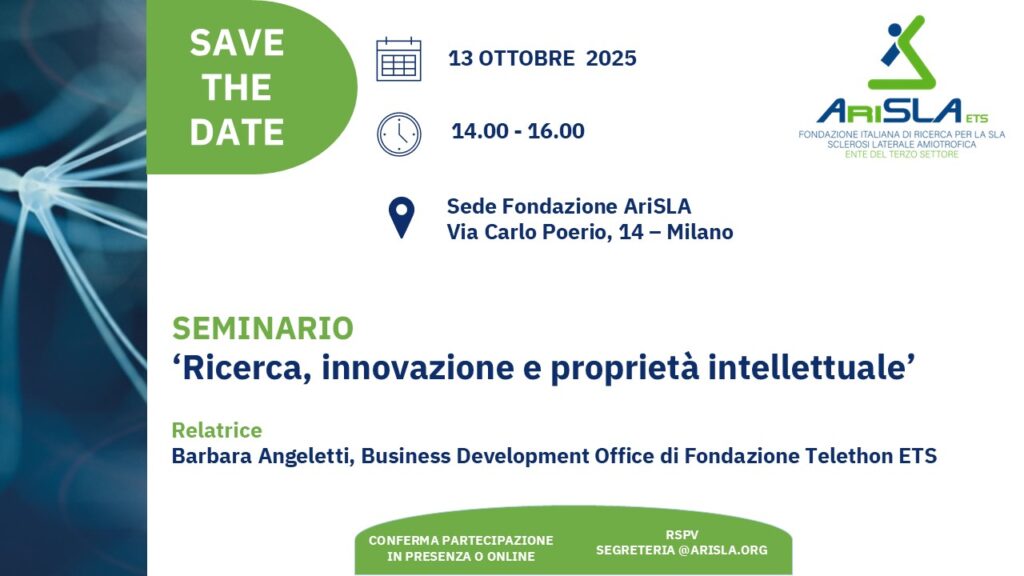 SAVE THE DATE

13 OTTOBRE 2025

14.00 - 16.00

Sede Fondazione AriSLA
Via Carlo Poerio, 14 – Milano

AriSLA ETS
FONDAZIONE ITALIANA DI RICERCA PER LA SLA
SCLEROSI LATERALE AMIOTROFICA
ENTE DEL TERZO SETTORE

SEMINARIO
‘Ricerca, innovazione e proprietà intellettuale’

Relatrice
Barbara Angeletti, Business Development Office di Fondazione Telethon ETS

CONFERMA PARTECIPAZIONE IN PRESENZA O ONLINE

RSPV
SEGRETERIA @ARISLA.ORG